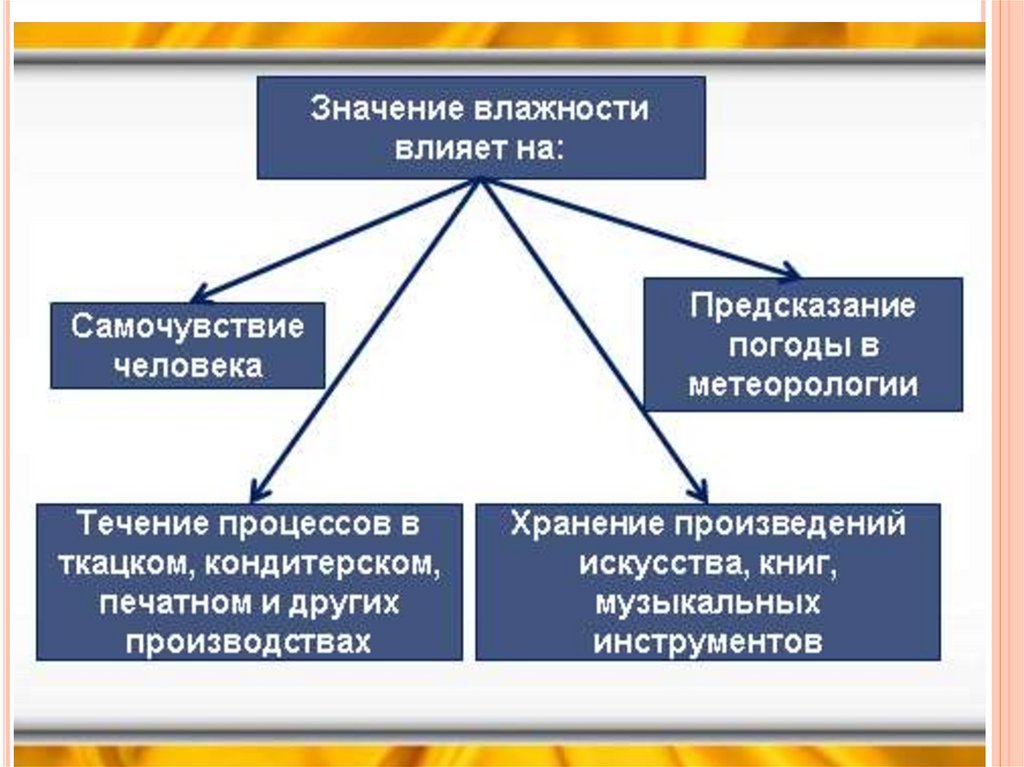 Значение влажности влияет на:

Самочувствие человека

Предсказание погоды в метеорологии

Течение процессов в ткацком, кондитерском, печатном и других производствах

Хранение произведений искусства, книг, музыкальных инструментов